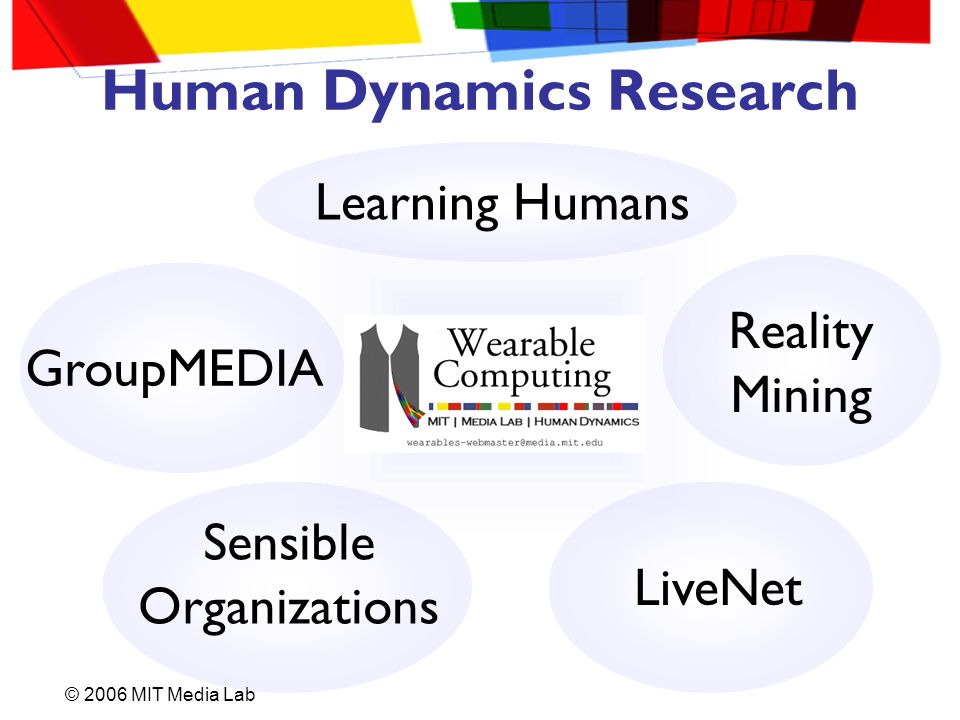 Human Dynamics Research

Learning Humans

GroupMEDIA

Wearable Computing

MIT | MEDIA LAB | HUMAN DYNAMICS

wearables-webmaster@media.mit.edu

Reality Mining

Sensible Organizations

LiveNet

© 2006 MIT Media Lab